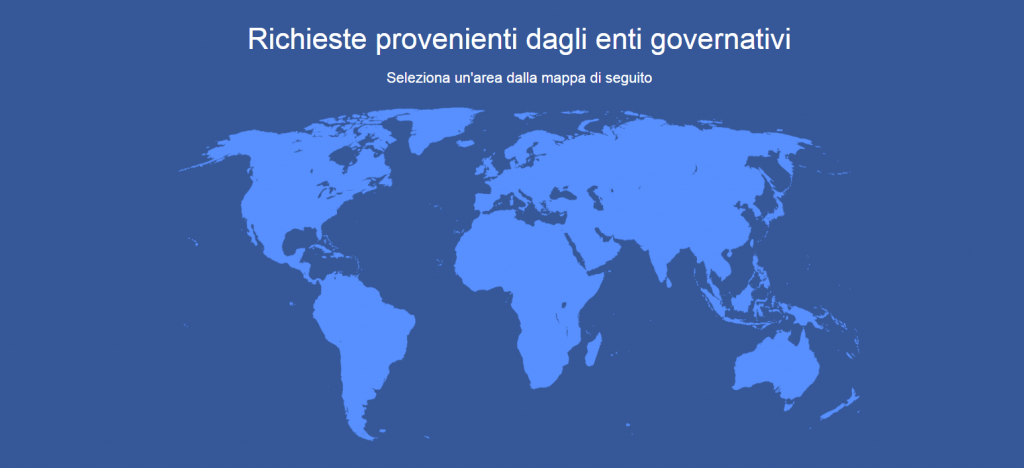 Richieste provenienti dagli enti governativi

Seleziona un'area dalla mappa di seguito